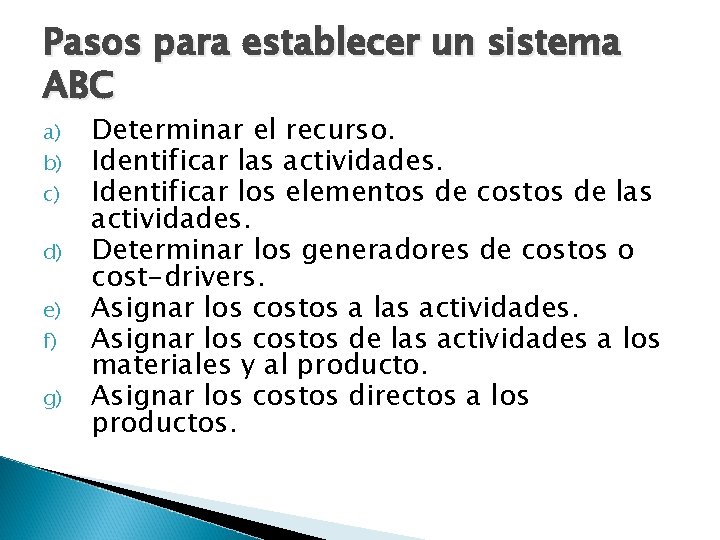 Pasos para establecer un sistema ABC

a) Determinar el recurso.
b) Identificar las actividades.
c) Identificar los elementos de costos de las actividades.
d) Determinar los generadores de costos o cost-drivers.
e) Asignar los costos a las actividades.
f) Asignar los costos de las actividades a los materiales y al producto.
g) Asignar los costos directos a los productos.